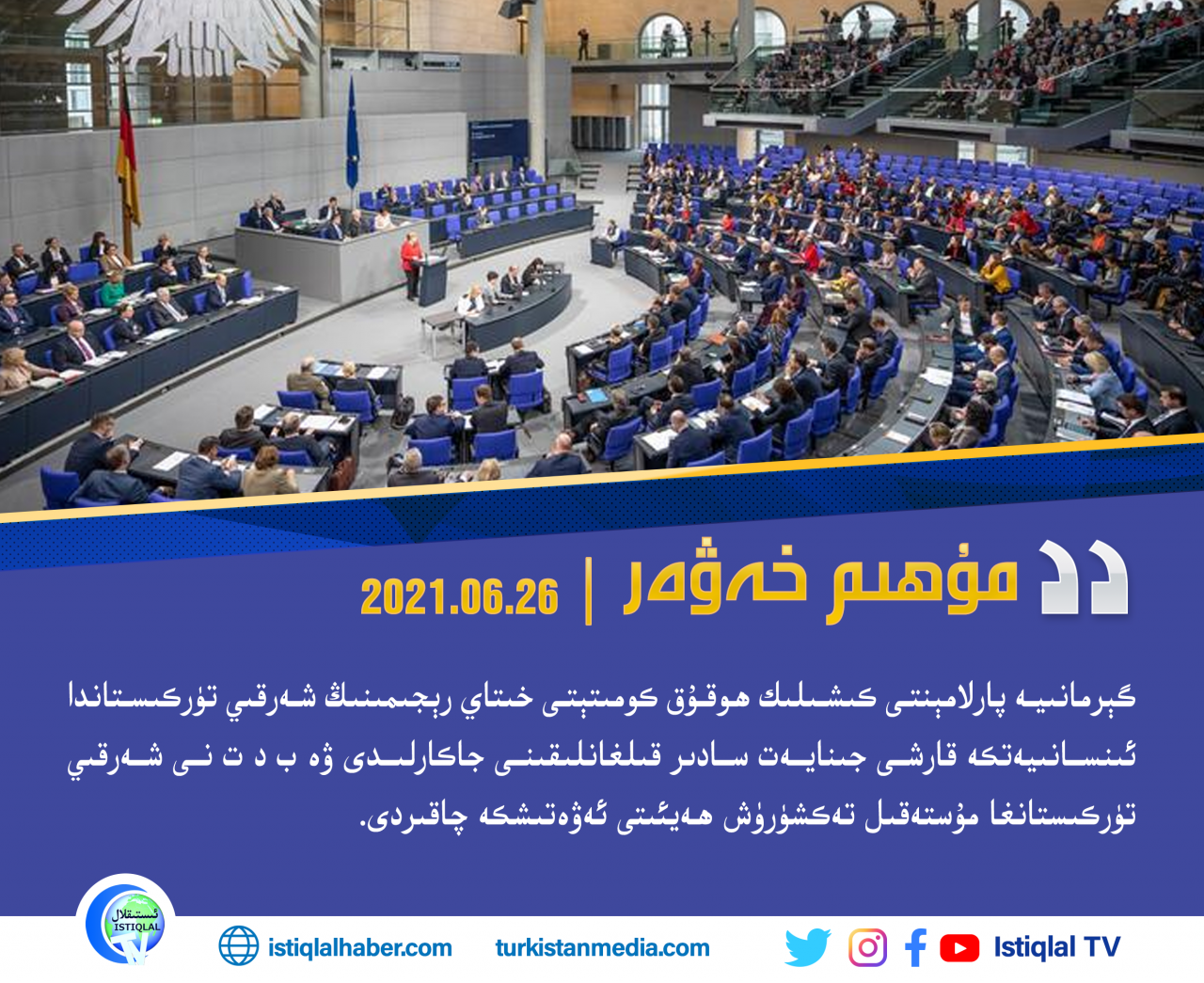 مۇھىم خەۋەر | 2021.06.26

گېرمانىيە پارلامېنتى كىشىلىك ھوقۇق كومىتېتى خىتاي رېجىمىنىڭ شەرقىي تۈركىستاندا ئىنسانىيەتكە قارشى جىنايەت سادىر قىلغانلىقىنى جاكارلىدى ۋە ب د ت نى شەرقىي تۈركىستانغا مۇستەقىل تەكشۈرۈش ھەيئىتى ئەۋەتىشكە چاقىردى.

ئىستىقلال
ISTIQLAL

istiqlalhaber.com

turkistanmedia.com

Istiqlal TV